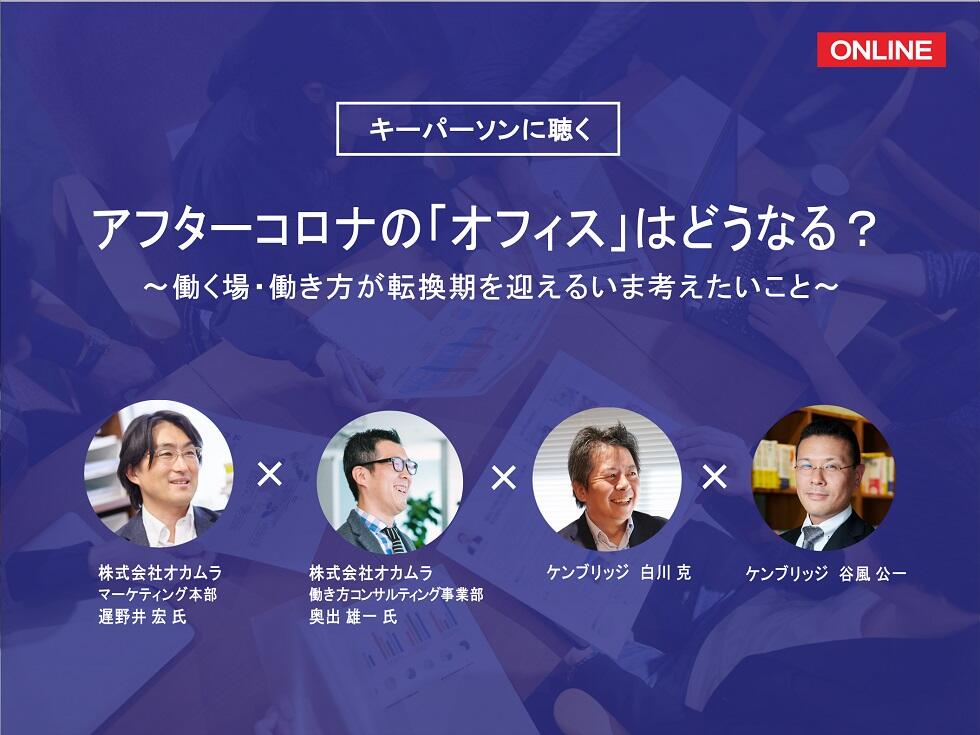 ONLINE

キーパーソンに聴く

アフターコロナの「オフィス」はどうなる？

～働く場・働き方が転換期を迎えるいま考えたいこと～

×

×

×

株式会社オカムラ
マーケティング本部
遅野井 宏 氏

株式会社オカムラ
働き方コンサルティング事業部
奥出 雄一 氏

ケンブリッジ 白川 克

ケンブリッジ 谷風 公一